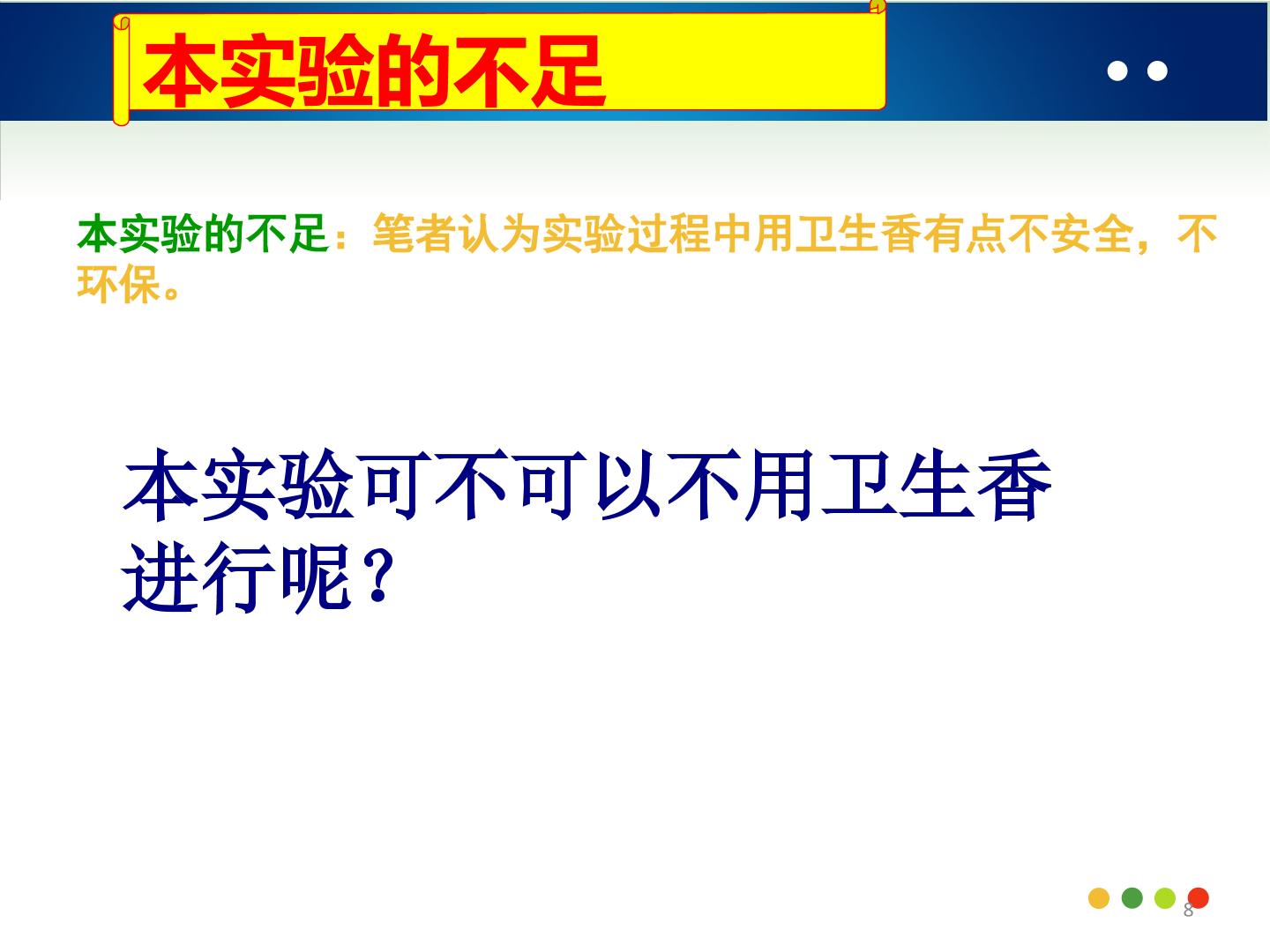 本实验的不足

本实验的不足：笔者认为实验过程中用卫生香有点不安全，不环保。

本实验可不可以不用卫生香进行呢？

8